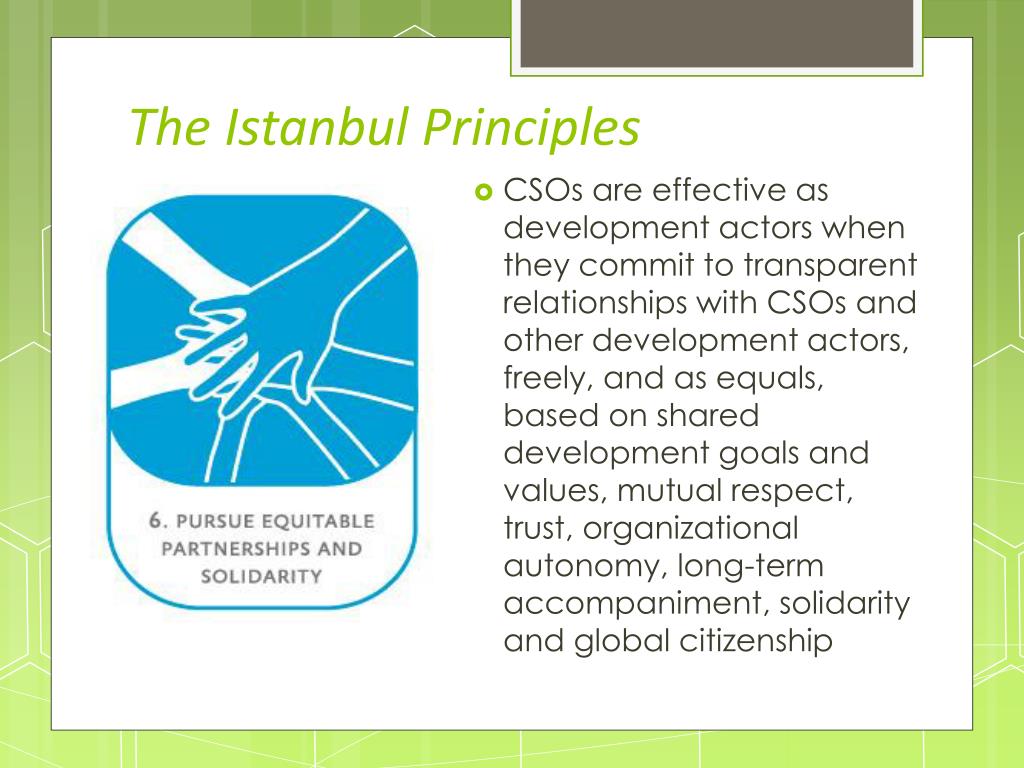 The Istanbul Principles

6. PURSUE EQUITABLE PARTNERSHIPS AND SOLIDARITY

CSOs are effective as development actors when they commit to transparent relationships with CSOs and other development actors, freely, and as equals, based on shared development goals and values, mutual respect, trust, organizational autonomy, long-term accompaniment, solidarity and global citizenship